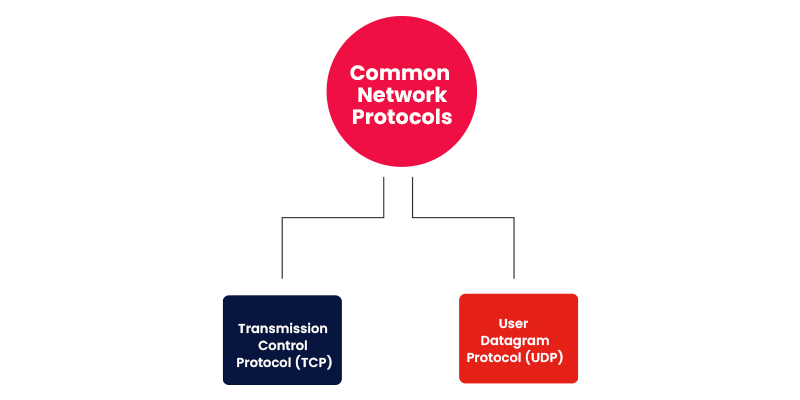 Common Network Protocols

Transmission Control Protocol (TCP)

User Datagram Protocol (UDP)